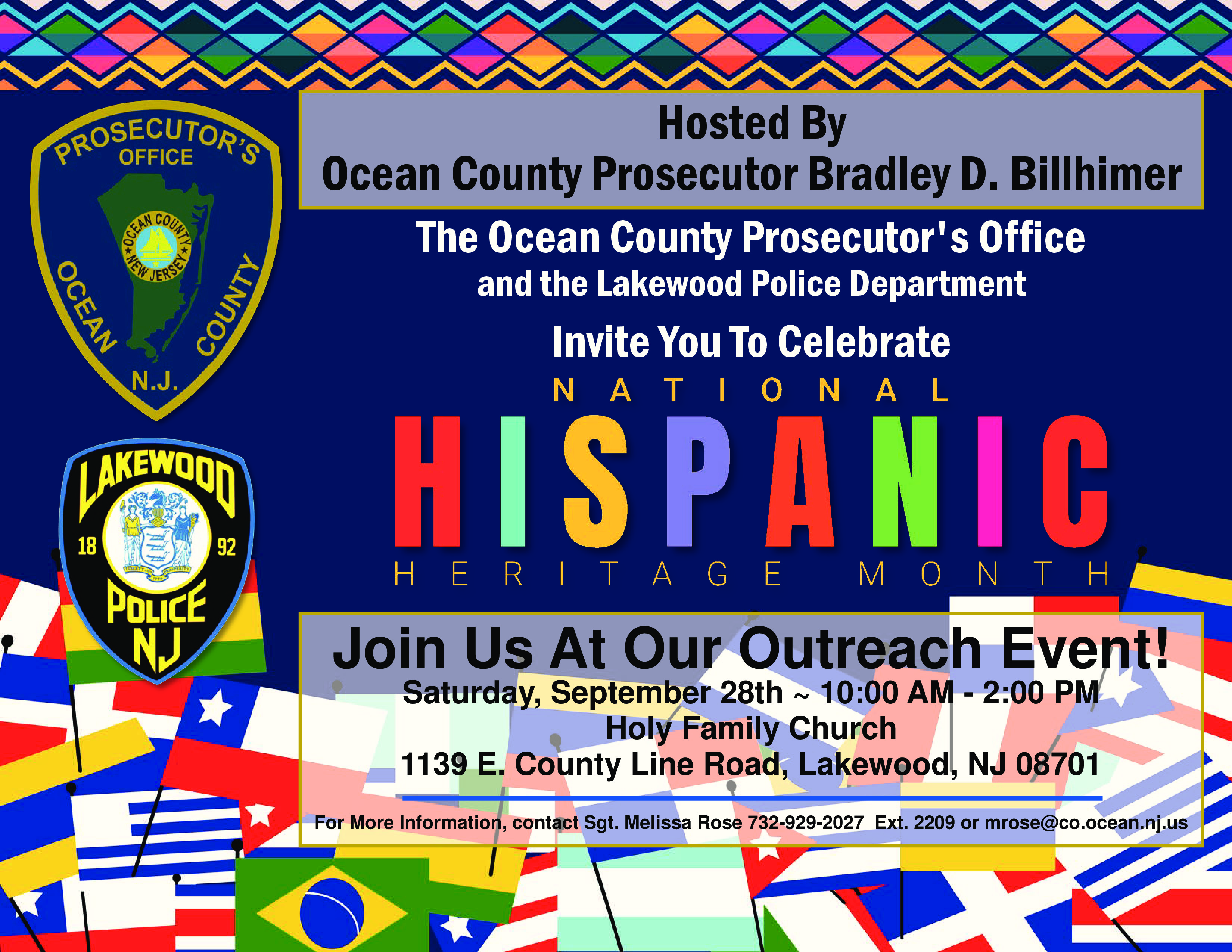 PROSECUTOR'S OFFICE
OCEAN COUNTY NEW JERSEY
OCEAN COUNTY
N.J.

LAKEWOOD
18 92
POLICE
NJ

Hosted By
Ocean County Prosecutor Bradley D. Billhimer

The Ocean County Prosecutor's Office
and the Lakewood Police Department

Invite You To Celebrate
NATIONAL
HISPANIC
HERITAGE MONTH

Join Us At Our Outreach Event!
Saturday, September 28th ~ 10:00 AM - 2:00 PM
Holy Family Church
1139 E. County Line Road, Lakewood, NJ 08701

For More Information, contact Sgt. Melissa Rose 732-929-2027 Ext. 2209 or mrose@co.ocean.nj.us